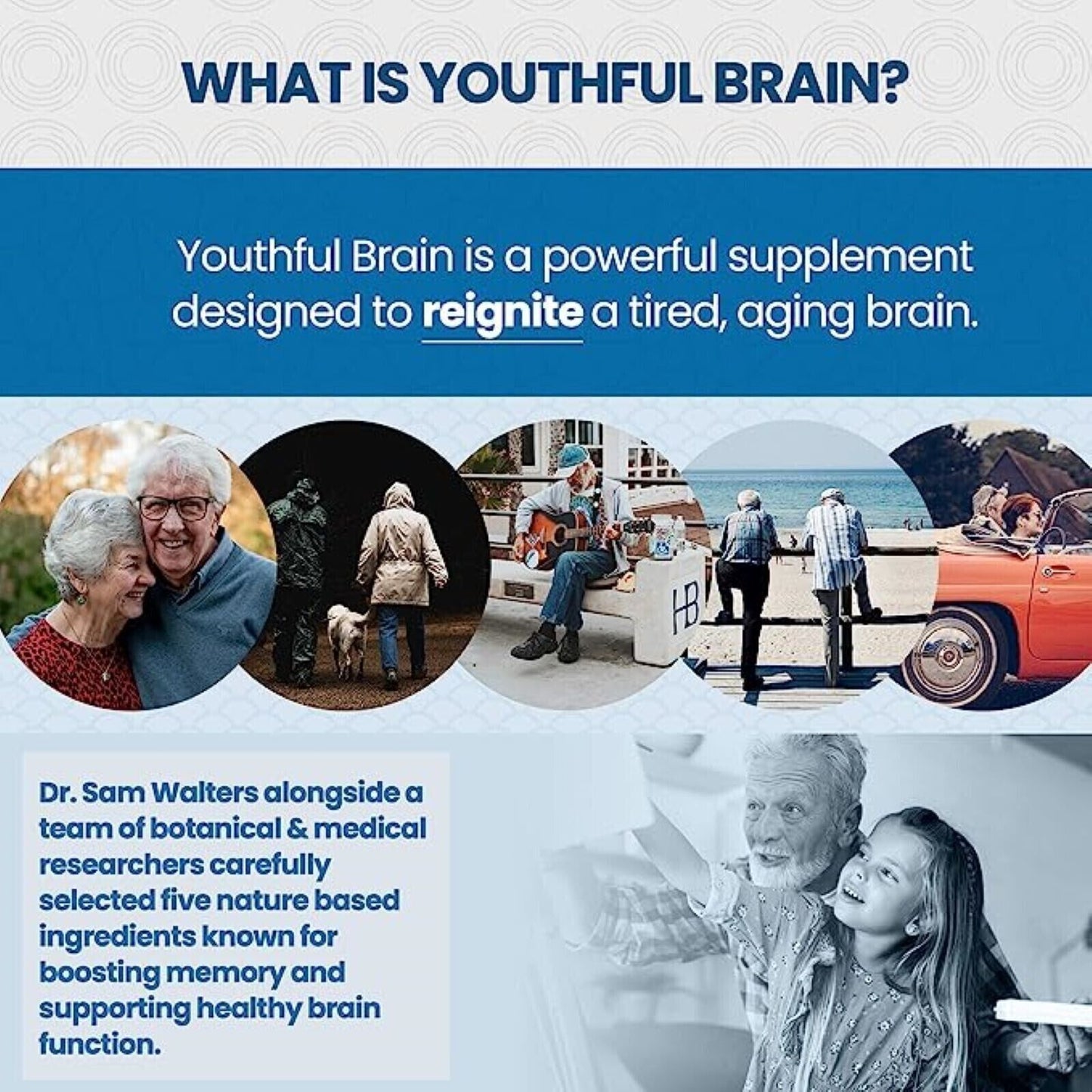 WHAT IS YOUTHFUL BRAIN?

Youthful Brain is a powerful supplement designed to reignite a tired, aging brain.

HB

Dr. Sam Walters alongside a team of botanical & medical researchers carefully selected five nature based ingredients known for boosting memory and supporting healthy brain function.